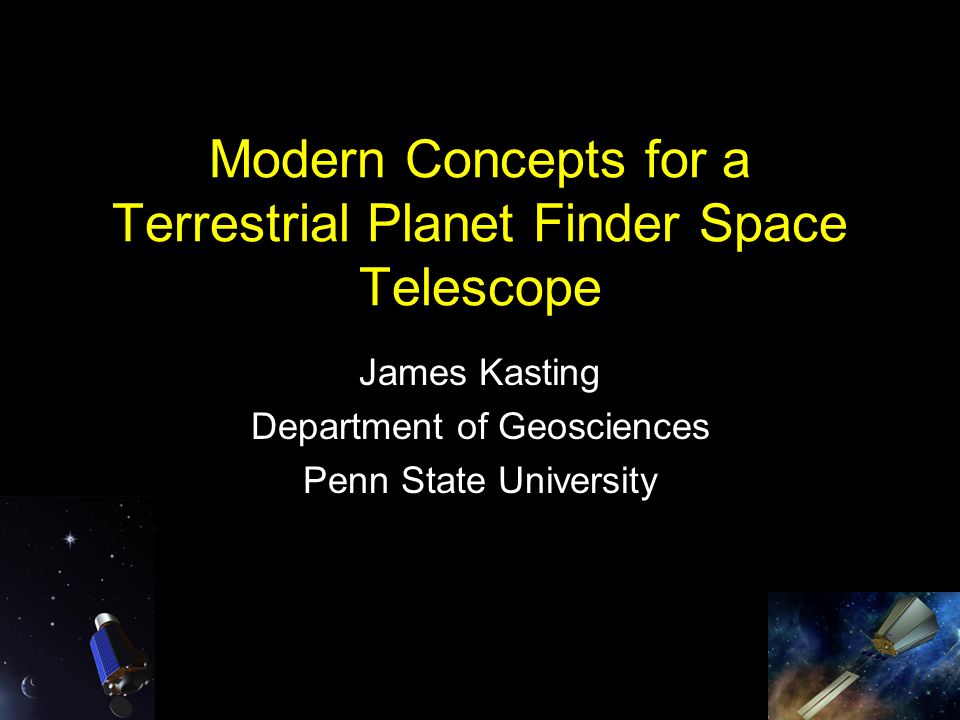 Modern Concepts for a Terrestrial Planet Finder Space Telescope

James Kasting
Department of Geosciences
Penn State University